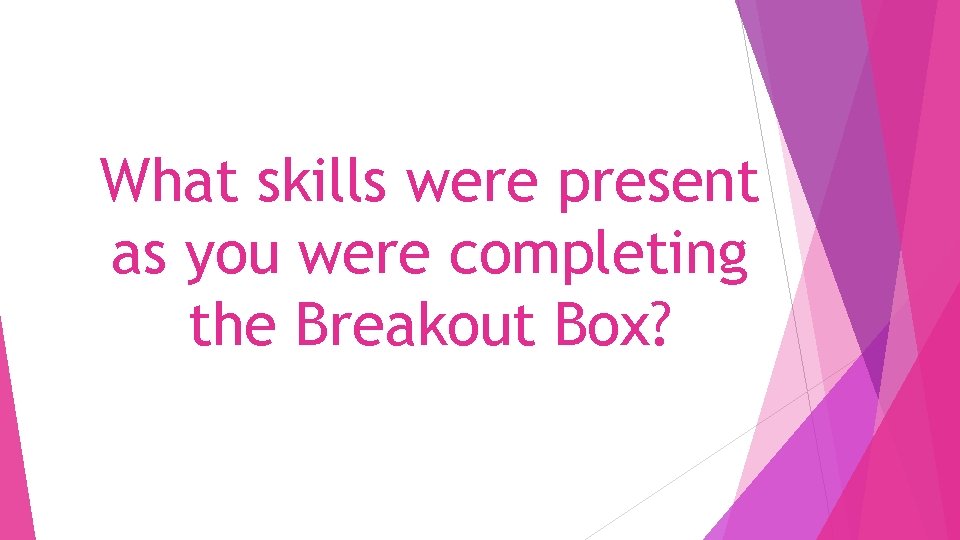 What skills were present as you were completing the Breakout Box?